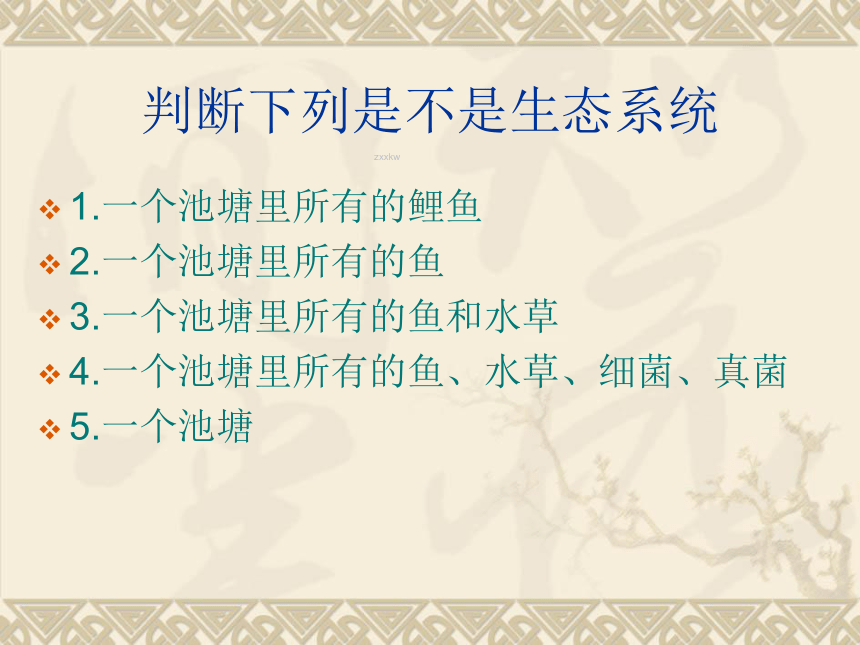 判断下列是不是生态系统

zxxkw

1.一个池塘里所有的鲤鱼

2.一个池塘里所有的鱼

3.一个池塘里所有的鱼和水草

4.一个池塘里所有的鱼、水草、细菌、真菌

5.一个池塘